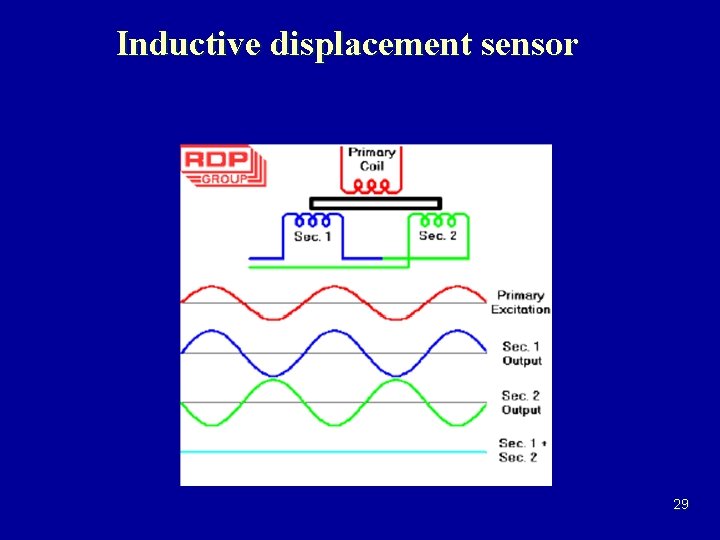 Inductive displacement sensor

RDP
GROUP

Primary
Coil

Sec. 1

Sec. 2

Primary
Excitation

Sec. 1
Output

Sec. 2
Output

Sec. 1 +
Sec. 2

29